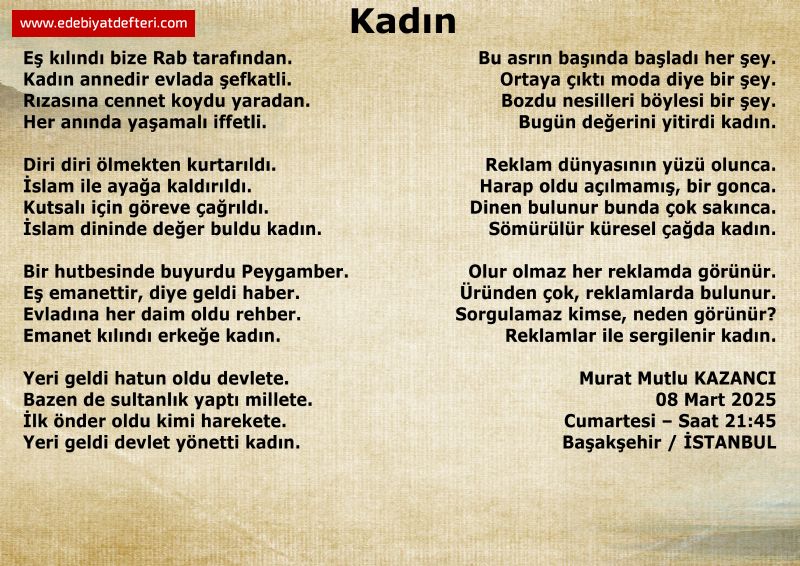 www.edebiyatdefteri.com

Kadın

Eş kılındı bize Rab tarafından.
Kadın annedir evlada şefkatli.
Rızasına cennet koydu yaradan.
Her anında yaşamalı iffetli.

Diri diri ölmekten kurtarıldı.
İslam ile ayağa kaldırıldı.
Kutsalı için göreve çağrıldı.
İslam dininde değer buldu kadın.

Bir hutbesinde buyurdu Peygamber.
Eş emanettir, diye geldi haber.
Evladına her daim oldu rehber.
Emanet kılındı erkeğe kadın.

Yeri geldi hatun oldu devlete.
Bazen de sultanlık yaptı millete.
İlk önder oldu kimi harekete.
Yeri geldi devlet yönetti kadın.

Bu asrın başında başladı her şey.
Ortaya çıktı moda diye bir şey.
Bozdu nesilleri böylesi bir şey.
Bugün değerini yitirdi kadın.

Reklam dünyasının yüzü olunca.
Harap oldu açılmamış, bir gonca.
Dinen bulunur bunda çok sakınca.
Sömürülür küresel çağda kadın.

Olur olmaz her reklamda görünür.
Üründen çok, reklamlarda bulunur.
Sorgulamaz kimse, neden görünür?
Reklamlar ile sergilenir kadın.

Murat Mutlu KAZANCI
08 Mart 2025
Cumartesi – Saat 21:45
Başakşehir / İSTANBUL